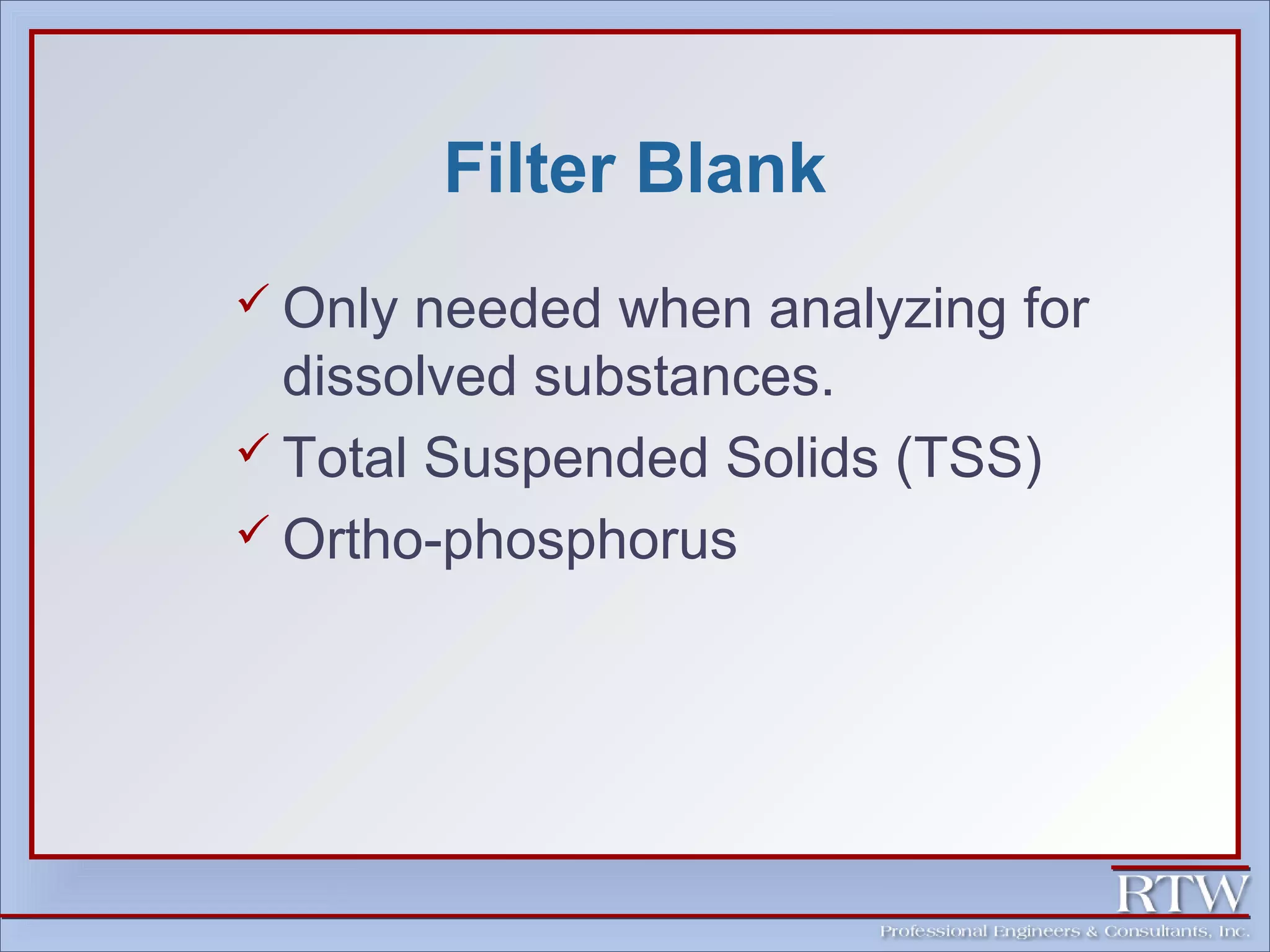 Filter Blank

✓ Only needed when analyzing for dissolved substances.

✓ Total Suspended Solids (TSS)

✓ Ortho-phosphorus

RTW

Professional Engineers & Consultants, Inc.